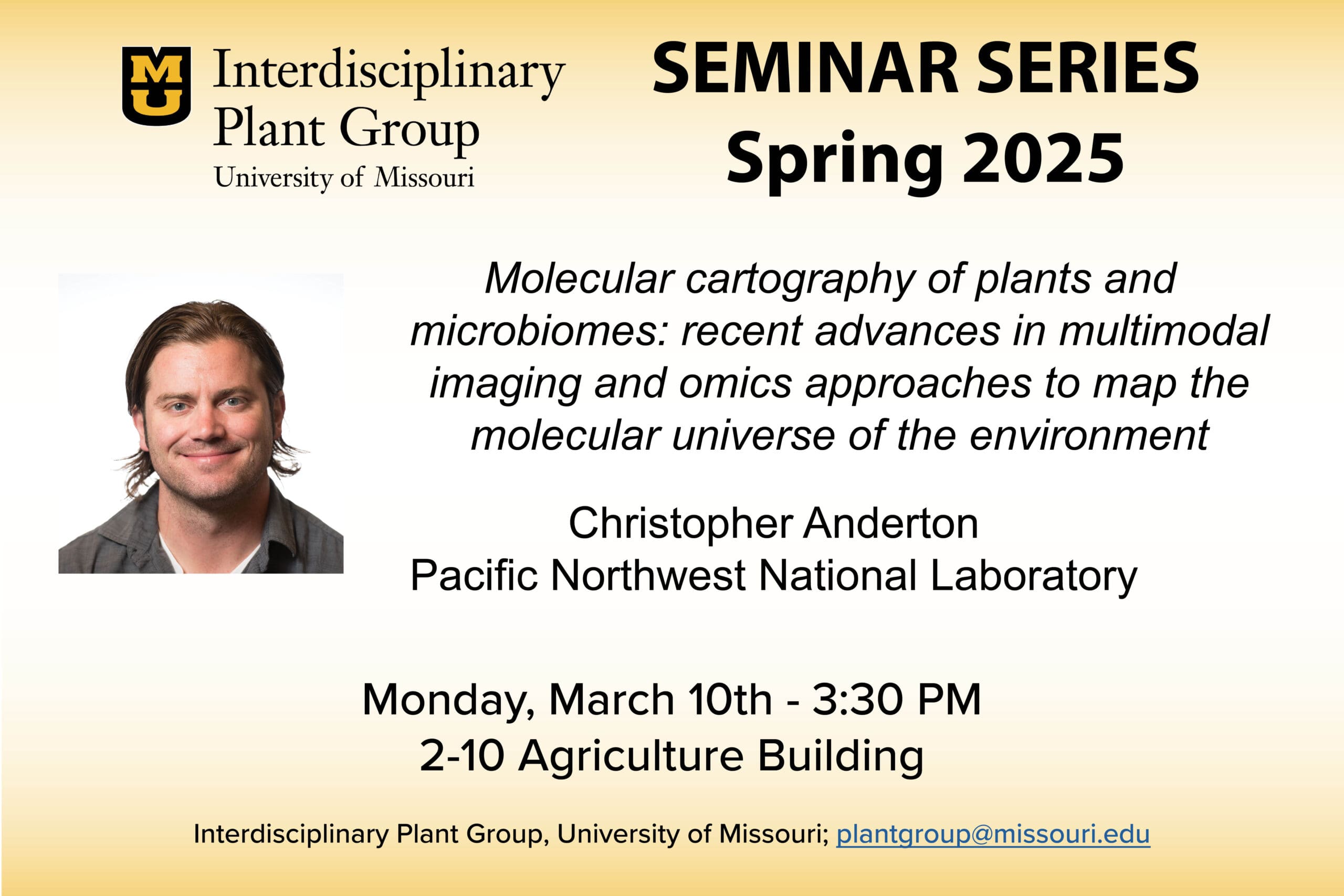 MU Interdisciplinary Plant Group
University of Missouri

SEMINAR SERIES
Spring 2025

Molecular cartography of plants and microbiomes: recent advances in multimodal imaging and omics approaches to map the molecular universe of the environment

Christopher Anderton
Pacific Northwest National Laboratory

Monday, March 10th - 3:30 PM
2-10 Agriculture Building

Interdisciplinary Plant Group, University of Missouri; plantgroup@missouri.edu